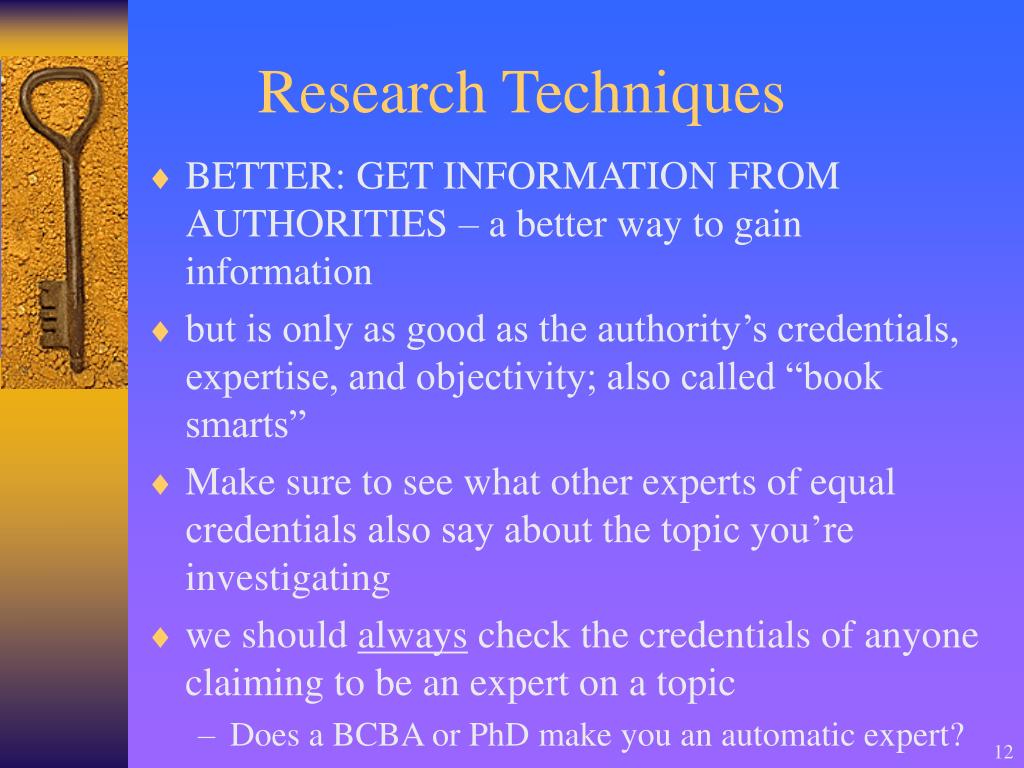 Research Techniques

♦ BETTER: GET INFORMATION FROM AUTHORITIES – a better way to gain information

♦ but is only as good as the authority’s credentials, expertise, and objectivity; also called “book smarts”

♦ Make sure to see what other experts of equal credentials also say about the topic you’re investigating

♦ we should always check the credentials of anyone claiming to be an expert on a topic

– Does a BCBA or PhD make you an automatic expert?

12